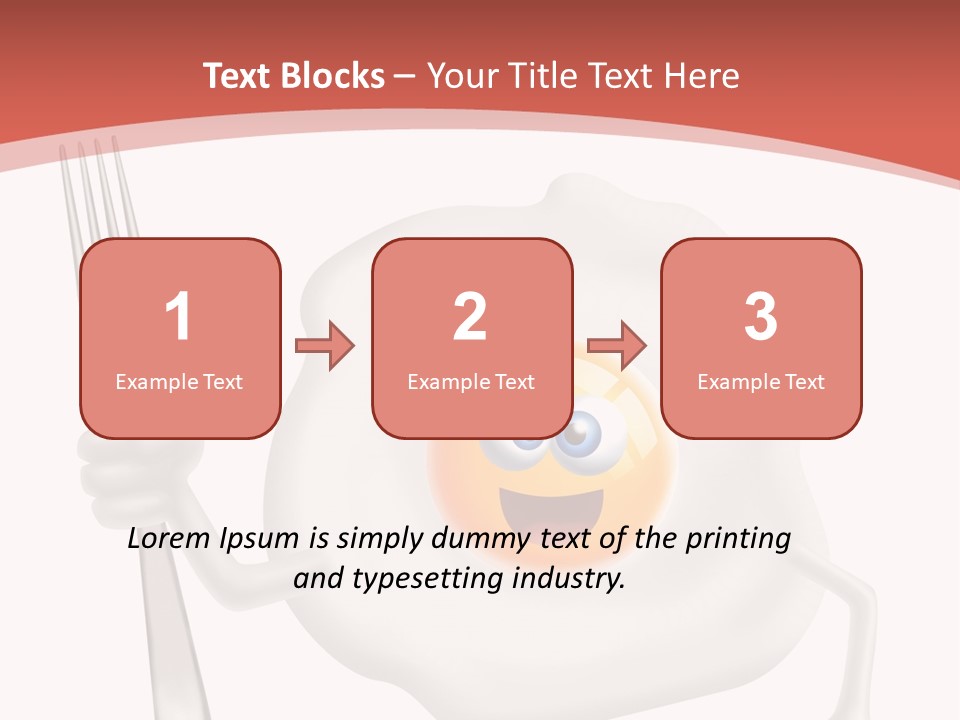 Text Blocks – Your Title Text Here

1
Example Text

2
Example Text

3
Example Text

Lorem Ipsum is simply dummy text of the printing and typesetting industry.